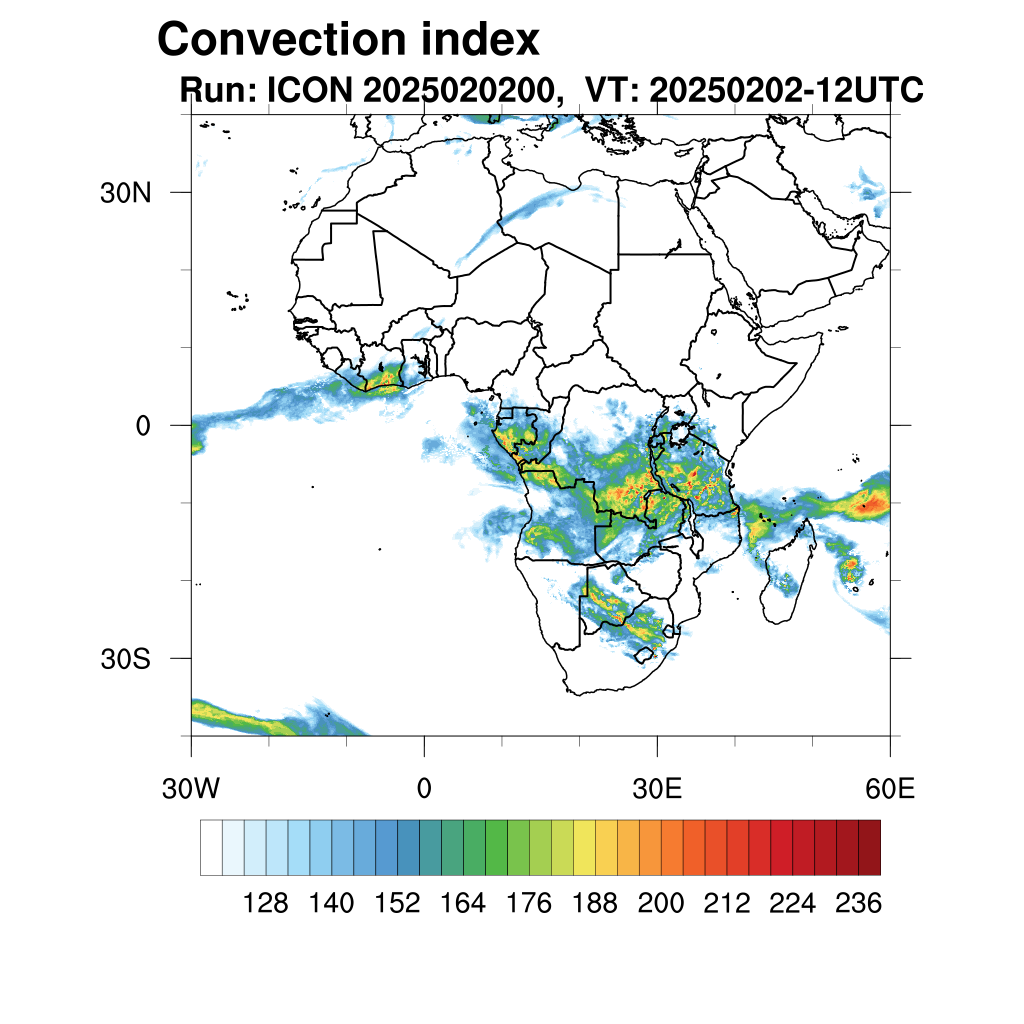 Convection index
Run: ICON 2025020200, VT: 20250202-12UTC

30N
0
30S

30W
0
30E
60E

128 140 152 164 176 188 200 212 224 236